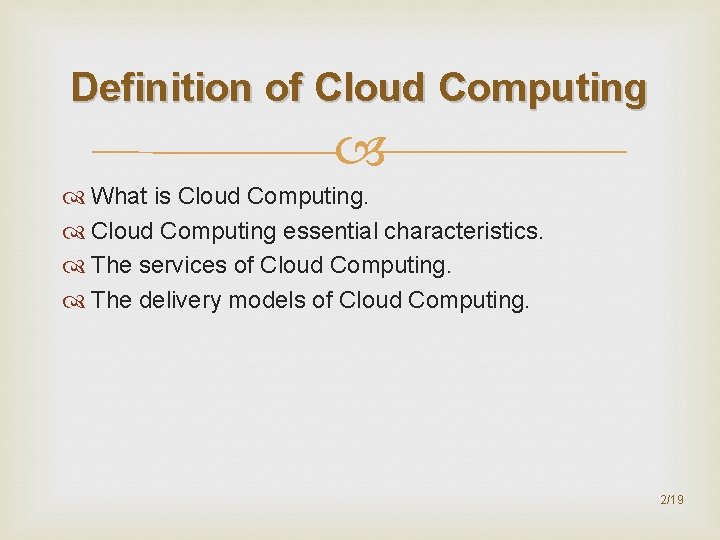 Definition of Cloud Computing

What is Cloud Computing.
Cloud Computing essential characteristics.
The services of Cloud Computing.
The delivery models of Cloud Computing.

2/19